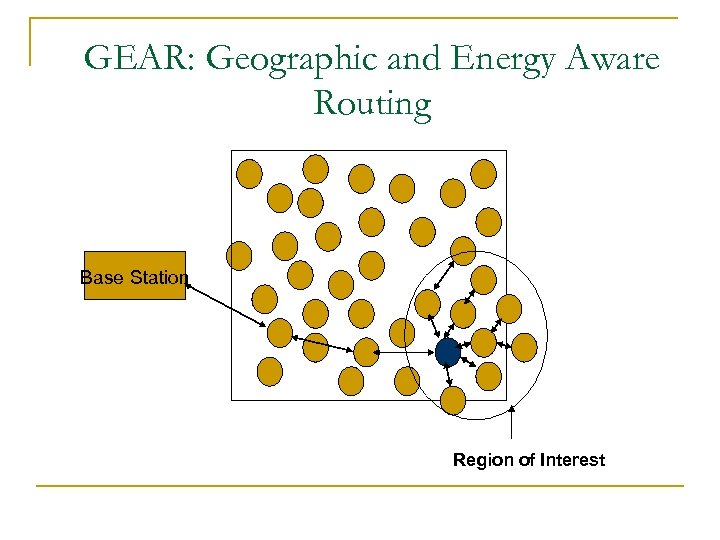 GEAR: Geographic and Energy Aware Routing

Base Station

Region of Interest